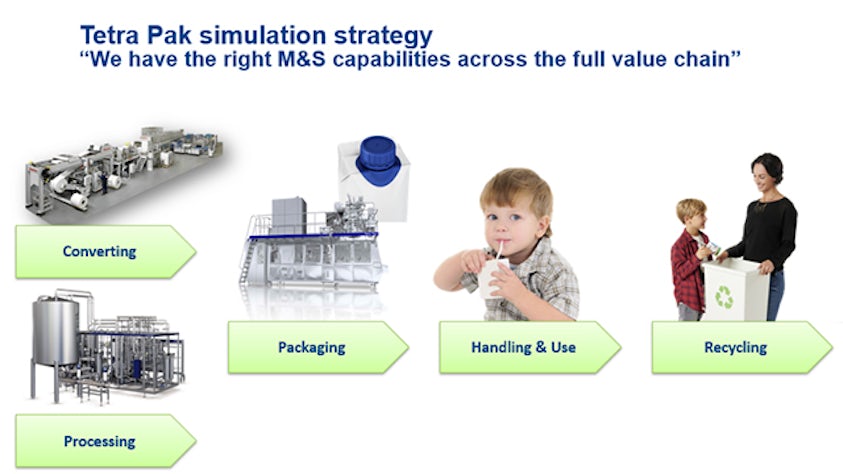 Tetra Pak simulation strategy
“We have the right M&S capabilities across the full value chain”

Converting

Processing

Packaging

Handling & Use

Recycling